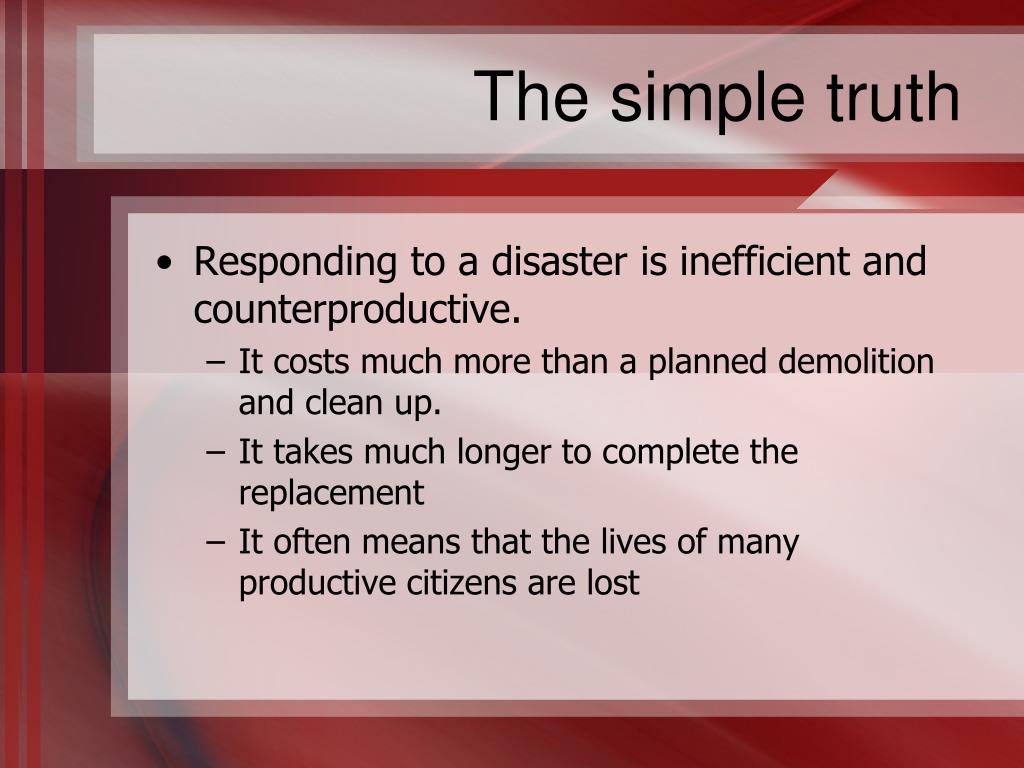 The simple truth

• Responding to a disaster is inefficient and counterproductive.
– It costs much more than a planned demolition and clean up.
– It takes much longer to complete the replacement
– It often means that the lives of many productive citizens are lost